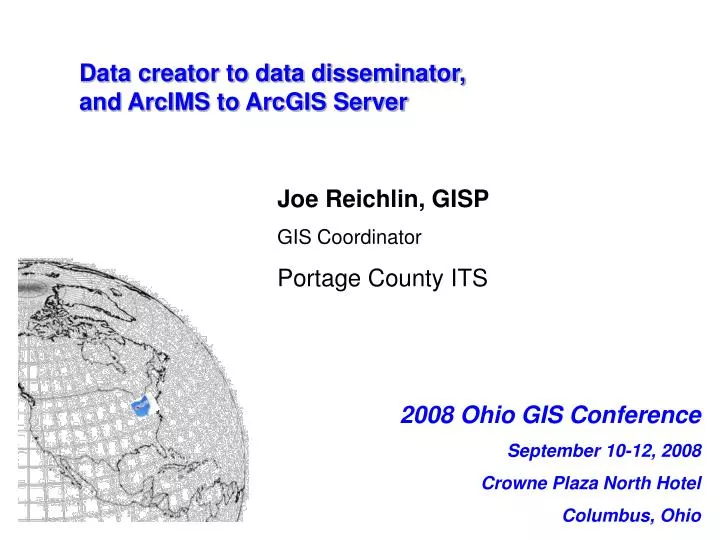 Data creator to data disseminator, and ArcIMS to ArcGIS Server

Joe Reichlin, GISP

GIS Coordinator

Portage County ITS

2008 Ohio GIS Conference

September 10-12, 2008

Crowne Plaza North Hotel

Columbus, Ohio